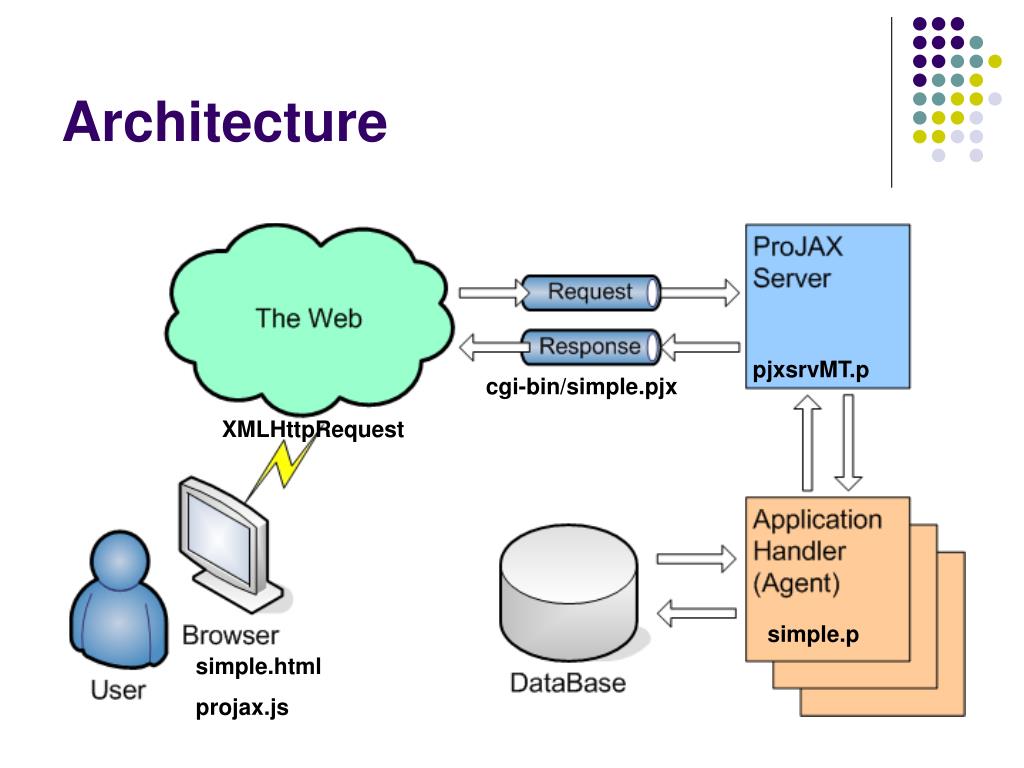 Architecture

The Web

Request

Response

cgi-bin/simple.pjx

ProJAX Server

pjxsrvMT.p

XMLHttpRequest

Browser

simple.html

projax.js

User

DataBase

Application Handler (Agent)

simple.p